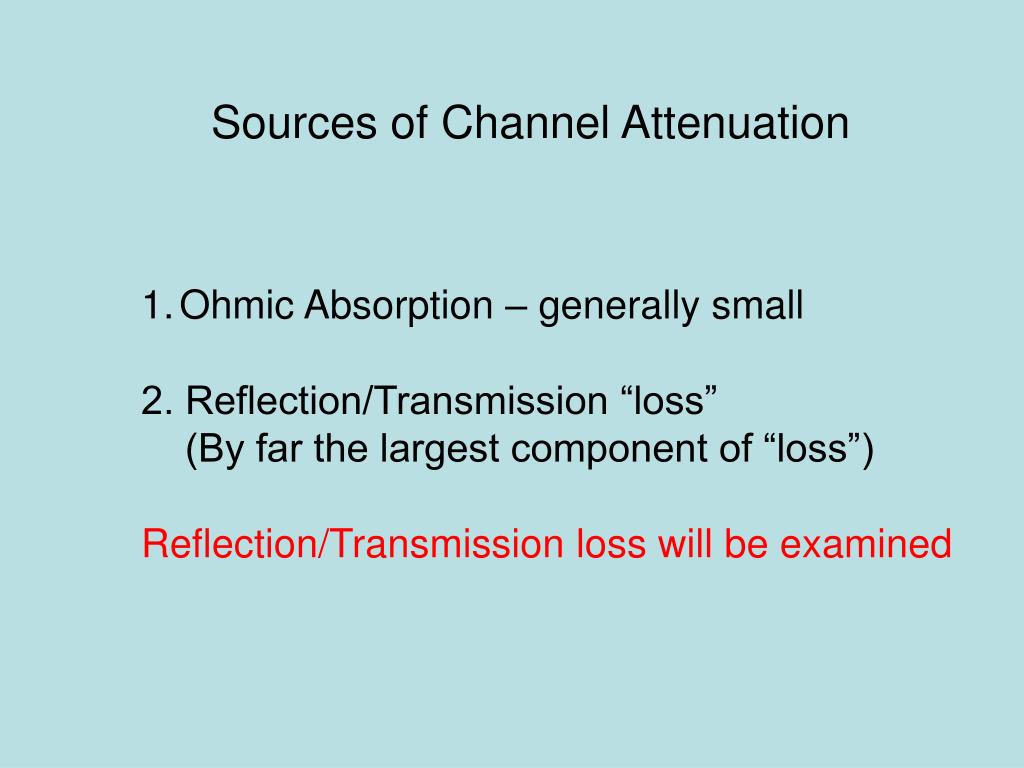 Sources of Channel Attenuation

1. Ohmic Absorption – generally small

2. Reflection/Transmission “loss”
(By far the largest component of “loss”)

Reflection/Transmission loss will be examined